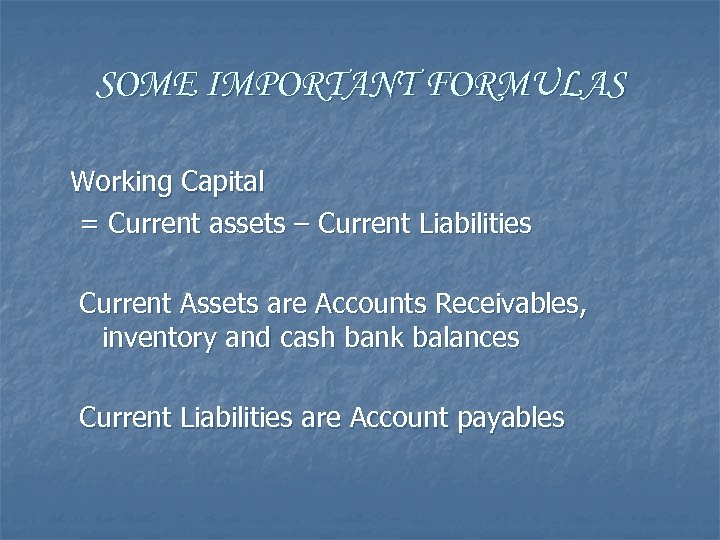 SOME IMPORTANT FORMULAS

Working Capital
= Current assets – Current Liabilities

Current Assets are Accounts Receivables, inventory and cash bank balances

Current Liabilities are Account payables